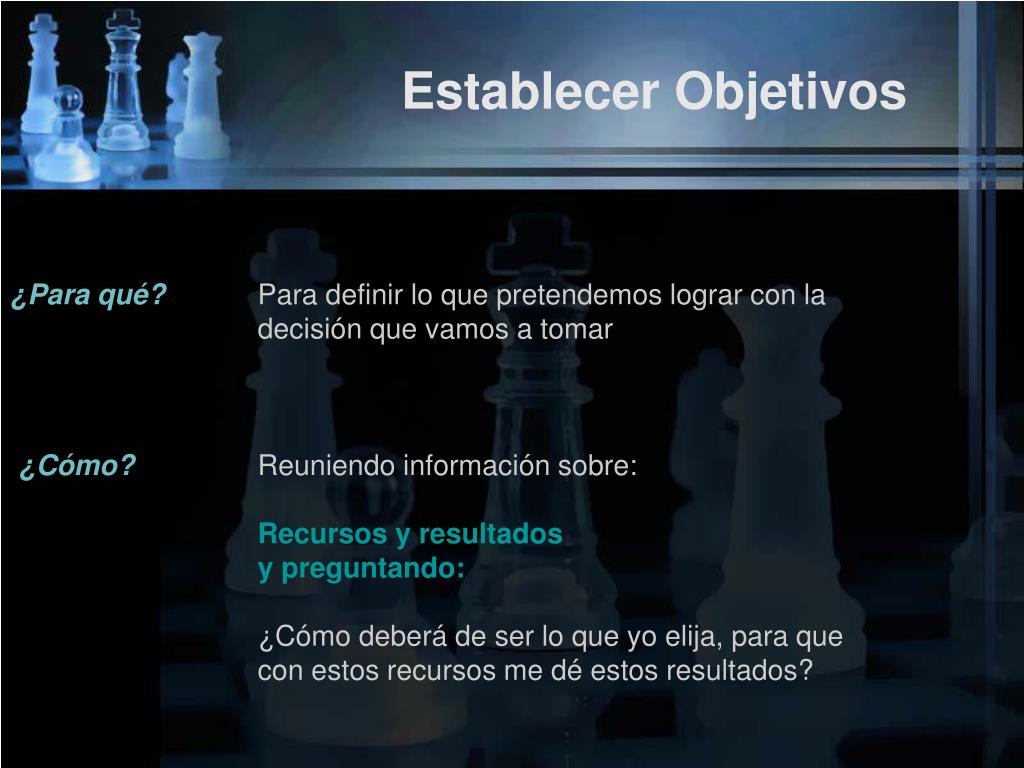 Establecer Objetivos

¿Para qué?

Para definir lo que pretendemos lograr con la decisión que vamos a tomar

¿Cómo?

Reuniendo información sobre:

Recursos y resultados
y preguntando:

¿Cómo deberá de ser lo que yo elija, para que con estos recursos me dé estos resultados?